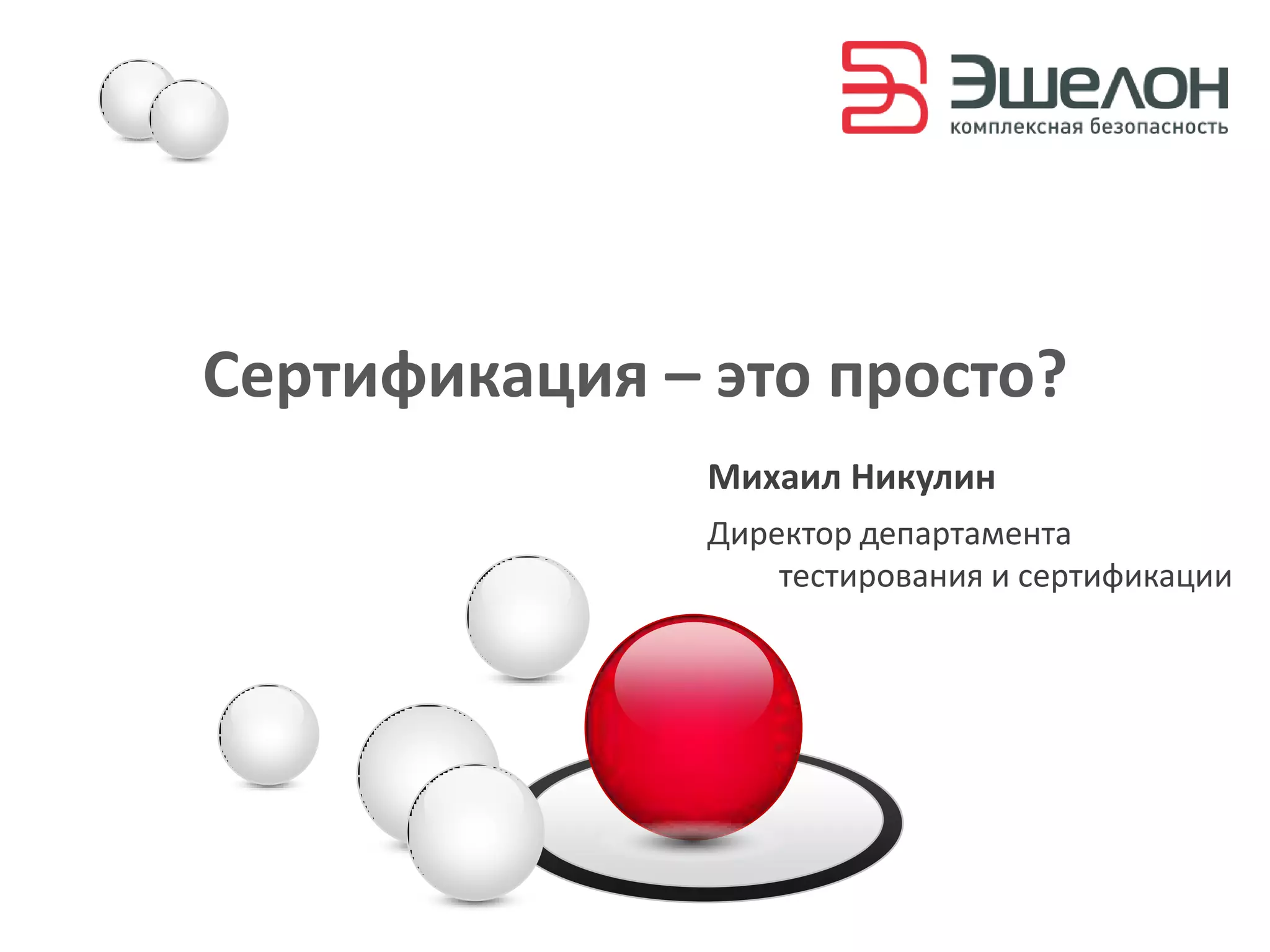 Эшелон
комплексная безопасность

Сертификация – это просто?

Михаил Никулин

Директор департамента тестирования и сертификации